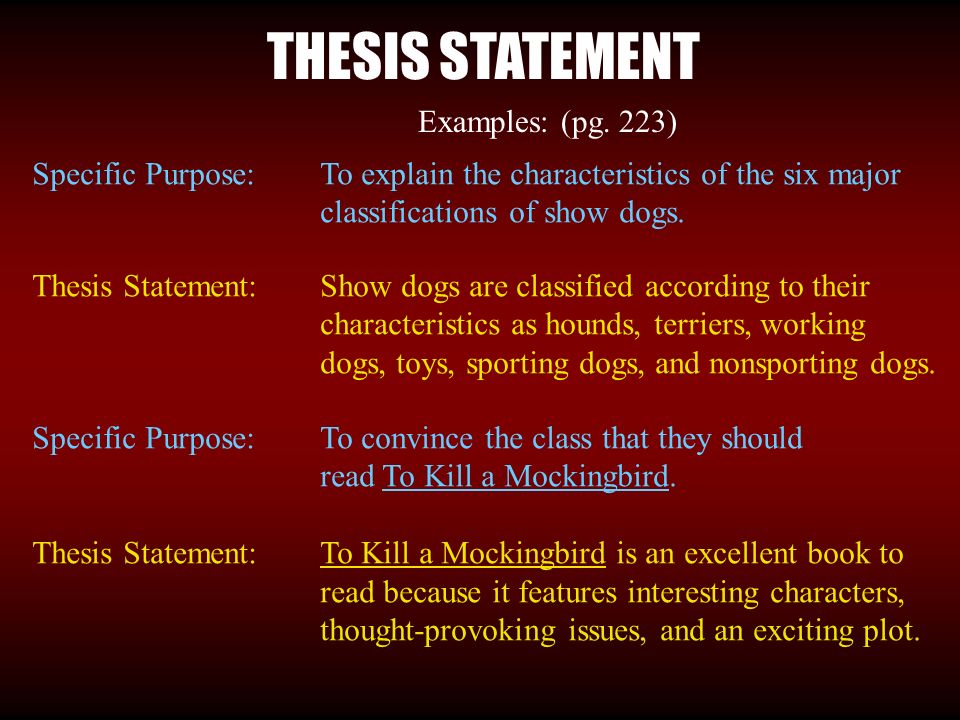 THESIS STATEMENT

Examples: (pg. 223)

Specific Purpose: To explain the characteristics of the six major classifications of show dogs.

Thesis Statement: Show dogs are classified according to their characteristics as hounds, terriers, working dogs, toys, sporting dogs, and nonsporting dogs.

Specific Purpose: To convince the class that they should read To Kill a Mockingbird.

Thesis Statement: To Kill a Mockingbird is an excellent book to read because it features interesting characters, thought-provoking issues, and an exciting plot.